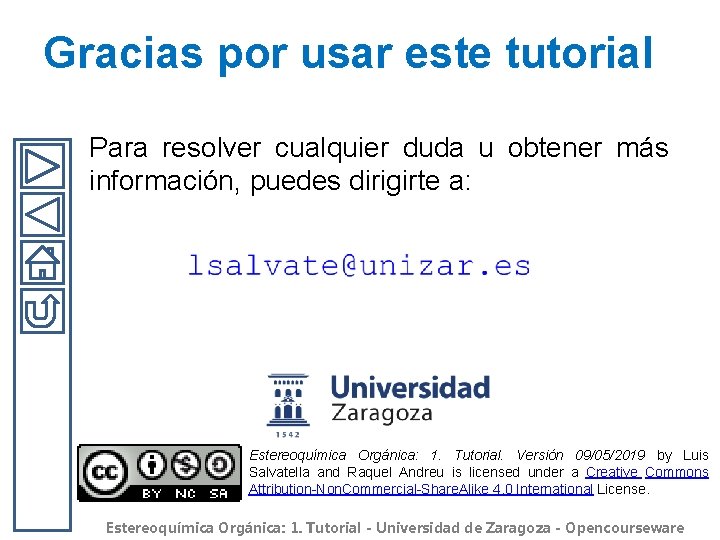 Gracias por usar este tutorial

Para resolver cualquier duda u obtener más información, puedes dirigirte a:

lsalvate@unizar.es

Universidad Zaragoza

1542

cc BY NC SA

Estereoquímica Orgánica: 1. Tutorial. Versión 09/05/2019 by Luis Salvatella and Raquel Andreu is licensed under a Creative Commons Attribution-NonCommercial-ShareAlike 4.0 International License.

Estereoquímica Orgánica: 1. Tutorial - Universidad de Zaragoza - Opencourseware